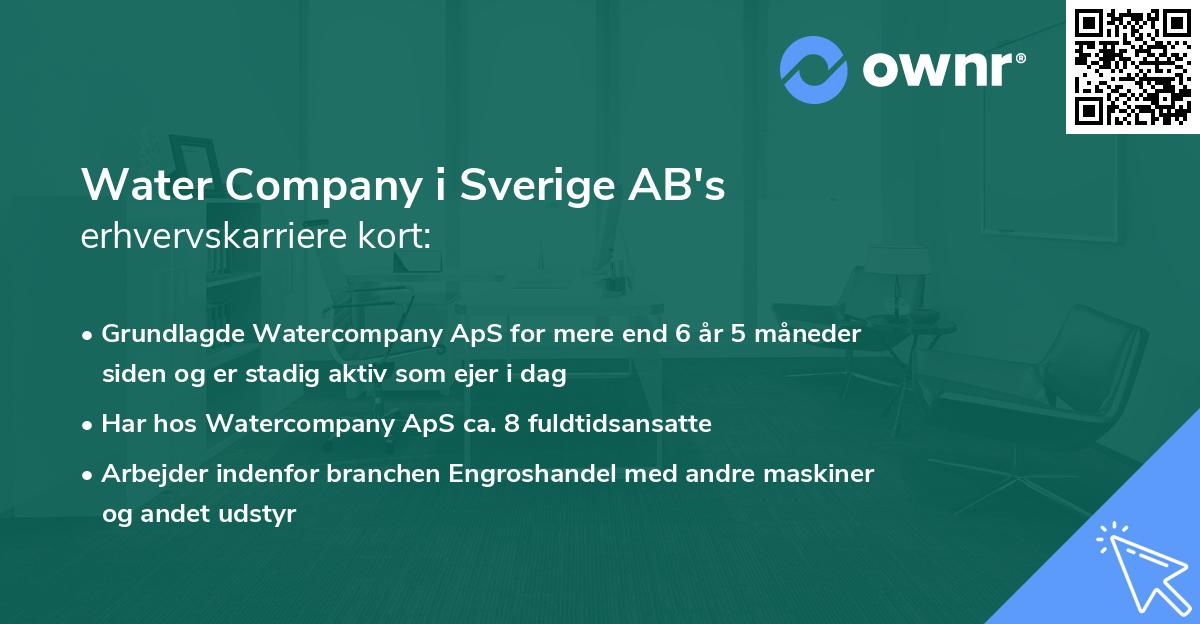 ownr®

Water Company i Sverige AB's
erhvervskarriere kort:

• Grundlagde Watercompany ApS for mere end 6 år 5 måneder siden og er stadig aktiv som ejer i dag
• Har hos Watercompany ApS ca. 8 fuldtidsansatte
• Arbejder indenfor branchen Engroshandel med andre maskiner og andet udstyr